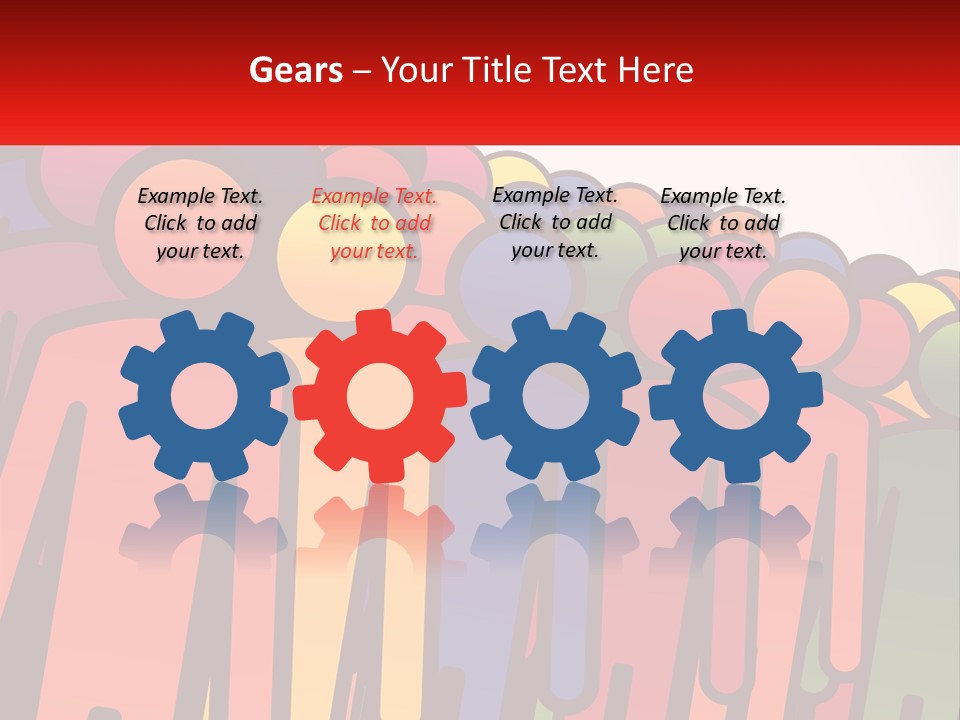 Gears – Your Title Text Here

Example Text. Click to add your text.

Example Text. Click to add your text.

Example Text. Click to add your text.

Example Text. Click to add your text.